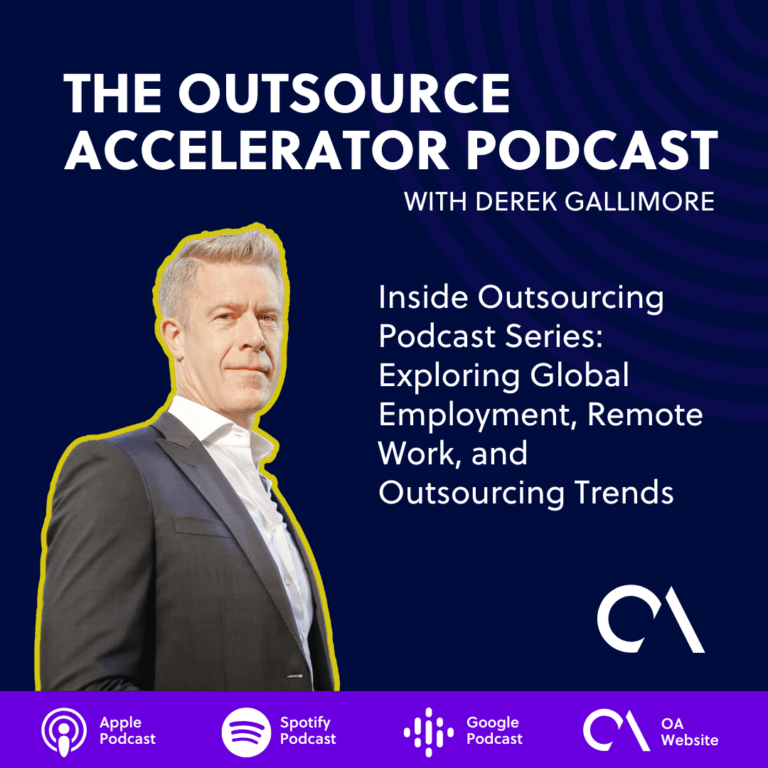 THE OUTSOURCE ACCELERATOR PODCAST
WITH DEREK GALLIMORE

Inside Outsourcing Podcast Series: Exploring Global Employment, Remote Work, and Outsourcing Trends

Apple Podcast
Spotify Podcast
Google Podcast
OA Website